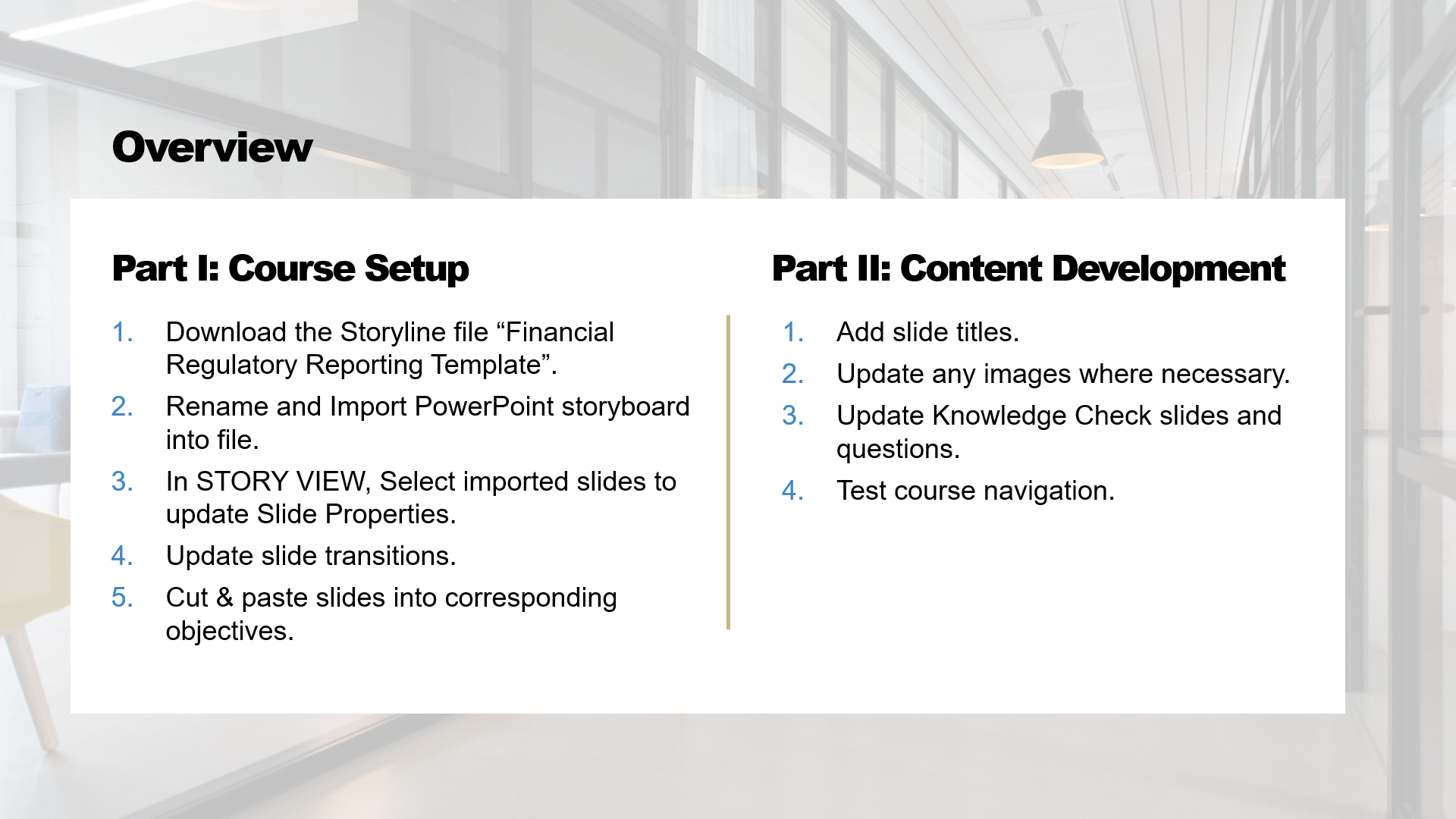 Overview

Part I: Course Setup

1. Download the Storyline file “Financial Regulatory Reporting Template”.
2. Rename and Import PowerPoint storyboard into file.
3. In STORY VIEW, Select imported slides to update Slide Properties.
4. Update slide transitions.
5. Cut & paste slides into corresponding objectives.

Part II: Content Development

1. Add slide titles.
2. Update any images where necessary.
3. Update Knowledge Check slides and questions.
4. Test course navigation.